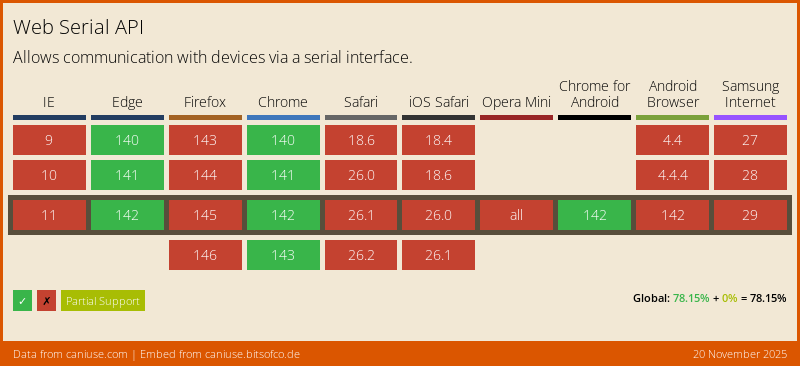 Web Serial API

Allows communication with devices via a serial interface.

| IE | Edge | Firefox | Chrome | Safari | iOS Safari | Opera Mini | Chrome for Android | Android Browser | Samsung Internet |
|---|---|---|---|---|---|---|---|---|---|
| 9 | 140 | 143 | 140 | 18.6 | 18.4 | | | 4.4 | 27 |
| 10 | 141 | 144 | 141 | 26.0 | 18.6 | | | 4.4.4 | 28 |
| 11 | 142 | 145 | 142 | 26.1 | 26.0 | all | 142 | 142 | 29 |
| | | 146 | 143 | 26.2 | 26.1 | | | | |

✓ ✗ Partial Support

Global: 78.15% + 0% = 78.15%

Data from caniuse.com | Embed from caniuse.bitsofco.de

20 November 2025